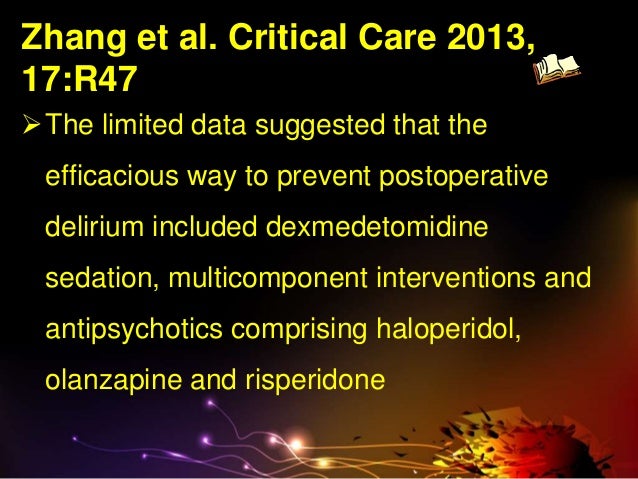 Zhang et al. Critical Care 2013, 17:R47

➢ The limited data suggested that the efficacious way to prevent postoperative delirium included dexmedetomidine sedation, multicomponent interventions and antipsychotics comprising haloperidol, olanzapine and risperidone